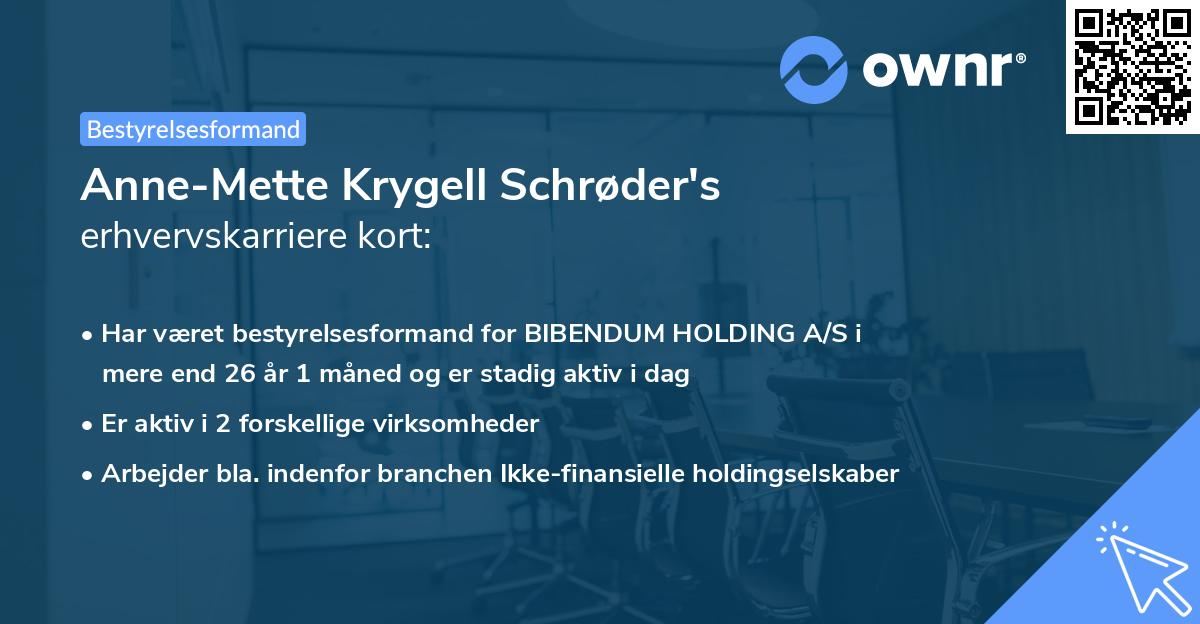 ownr®

Bestyrelsesformand

Anne-Mette Krygell Schrøder's
erhvervskarriere kort:

• Har været bestyrelsesformand for BIBENDUM HOLDING A/S i mere end 26 år 1 måned og er stadig aktiv i dag
• Er aktiv i 2 forskellige virksomheder
• Arbejder bla. indenfor branchen Ikke-finansielle holdingselskaber